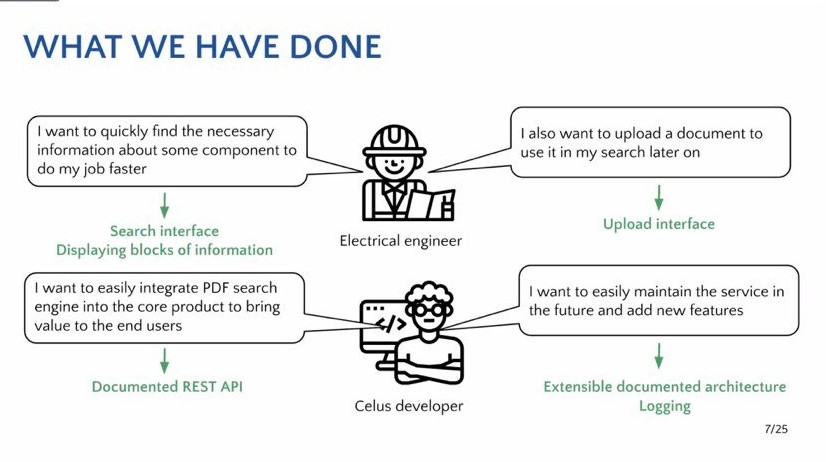 WHAT WE HAVE DONE

I want to quickly find the necessary information about some component to do my job faster

Search interface
Displaying blocks of information

Electrical engineer

I also want to upload a document to use it in my search later on

Upload interface

I want to easily integrate PDF search engine into the core product to bring value to the end users

Documented REST API

</>

Celus developer

I want to easily maintain the service in the future and add new features

Extensible documented architecture
Logging

7/25